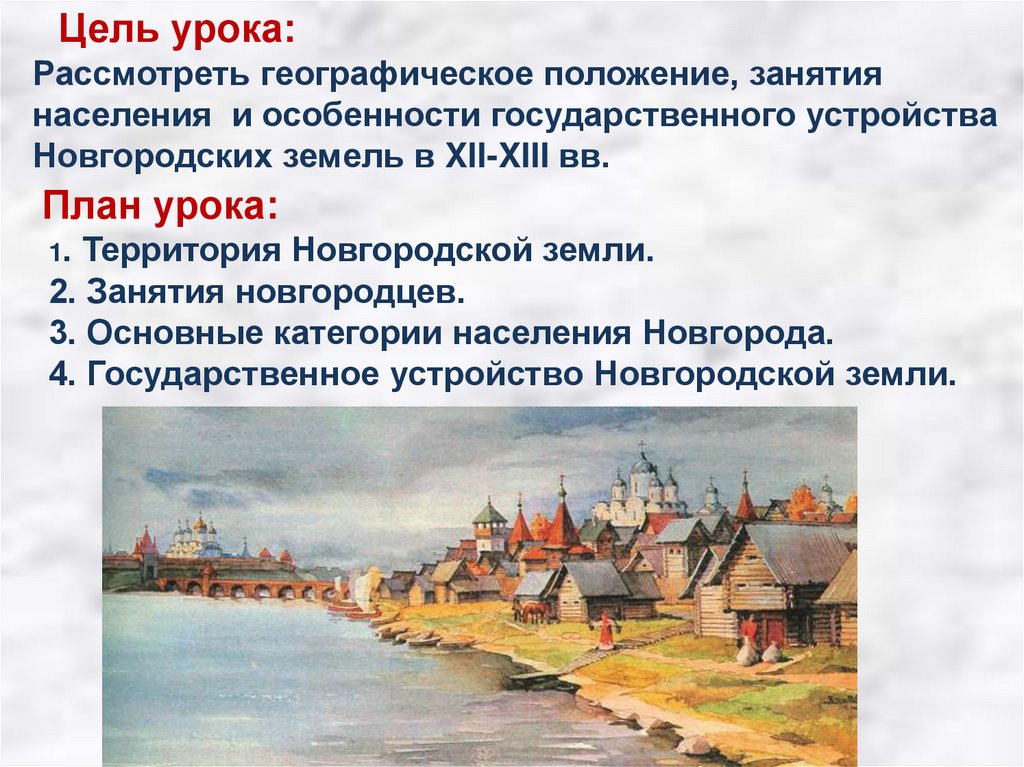 Цель урока:
Рассмотреть географическое положение, занятия населения и особенности государственного устройства Новгородских земель в XII-XIII вв.

План урока:
1. Территория Новгородской земли.
2. Занятия новгородцев.
3. Основные категории населения Новгорода.
4. Государственное устройство Новгородской земли.